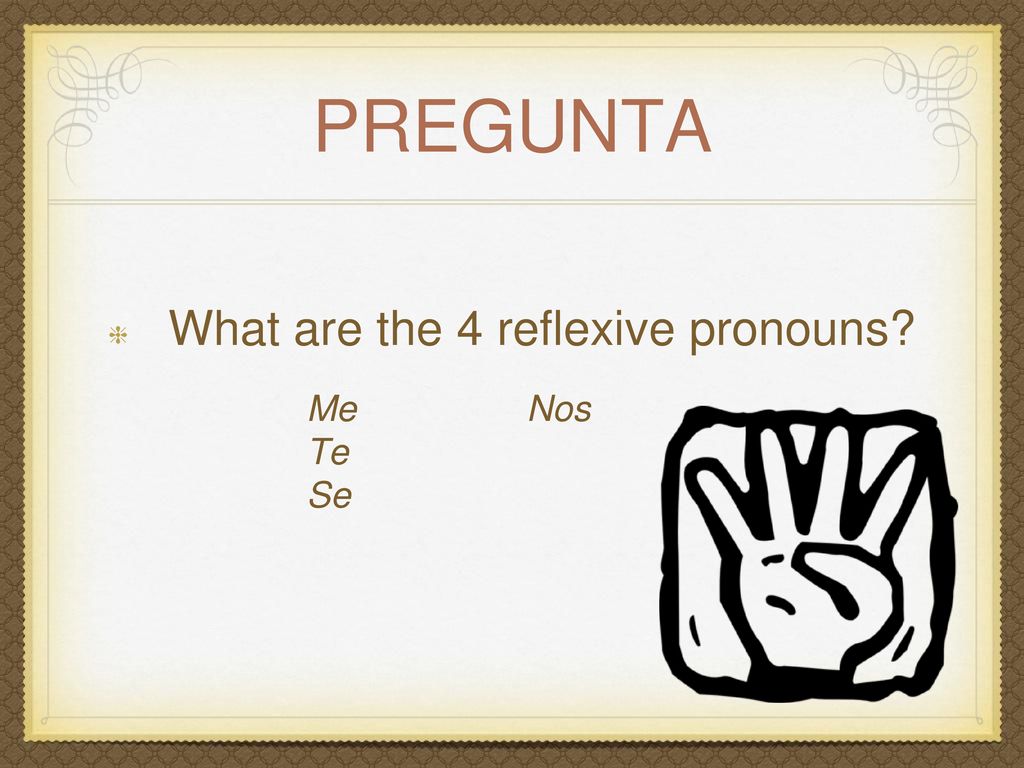 PREGUNTA

What are the 4 reflexive pronouns?

Me
Te
Se

Nos